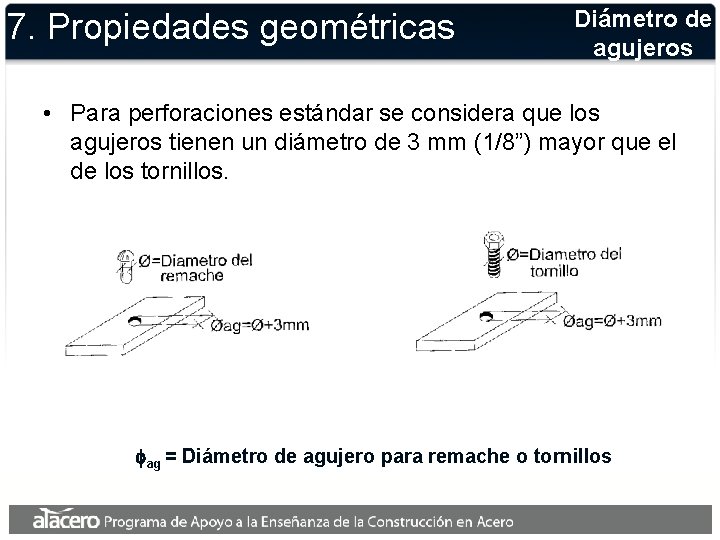 7. Propiedades geométricas

Diámetro de agujeros

• Para perforaciones estándar se considera que los agujeros tienen un diámetro de 3 mm (1/8”) mayor que el de los tornillos.

Ø=Diametro del remache

Øag=Ø+3mm

Ø=Diametro del tornillo

Øag=Ø+3mm

$\phi_{ag}$ = Diámetro de agujero para remache o tornillos

alacero Programa de Apoyo a la Enseñanza de la Construcción en Acero